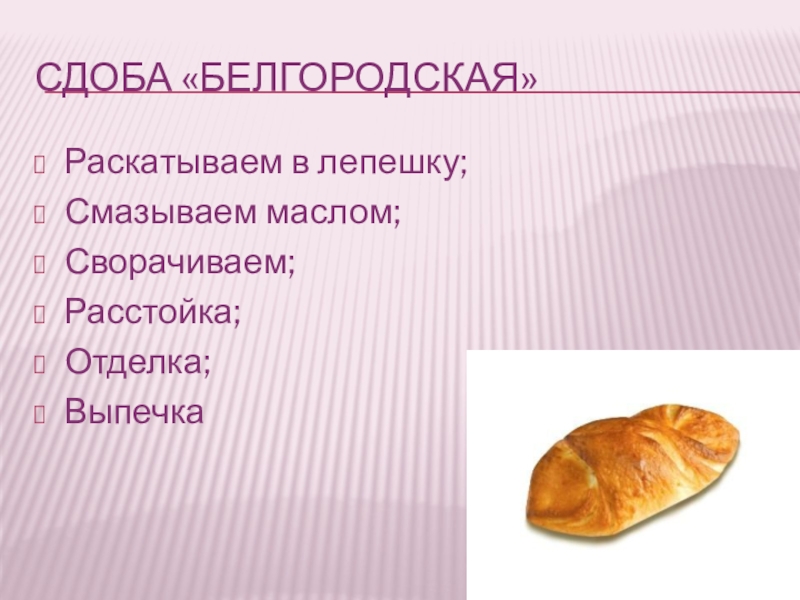 СДОБА «БЕЛГОРОДСКАЯ»

Раскатываем в лепешку;
Смазываем маслом;
Сворачиваем;
Расстойка;
Отделка;
Выпечка